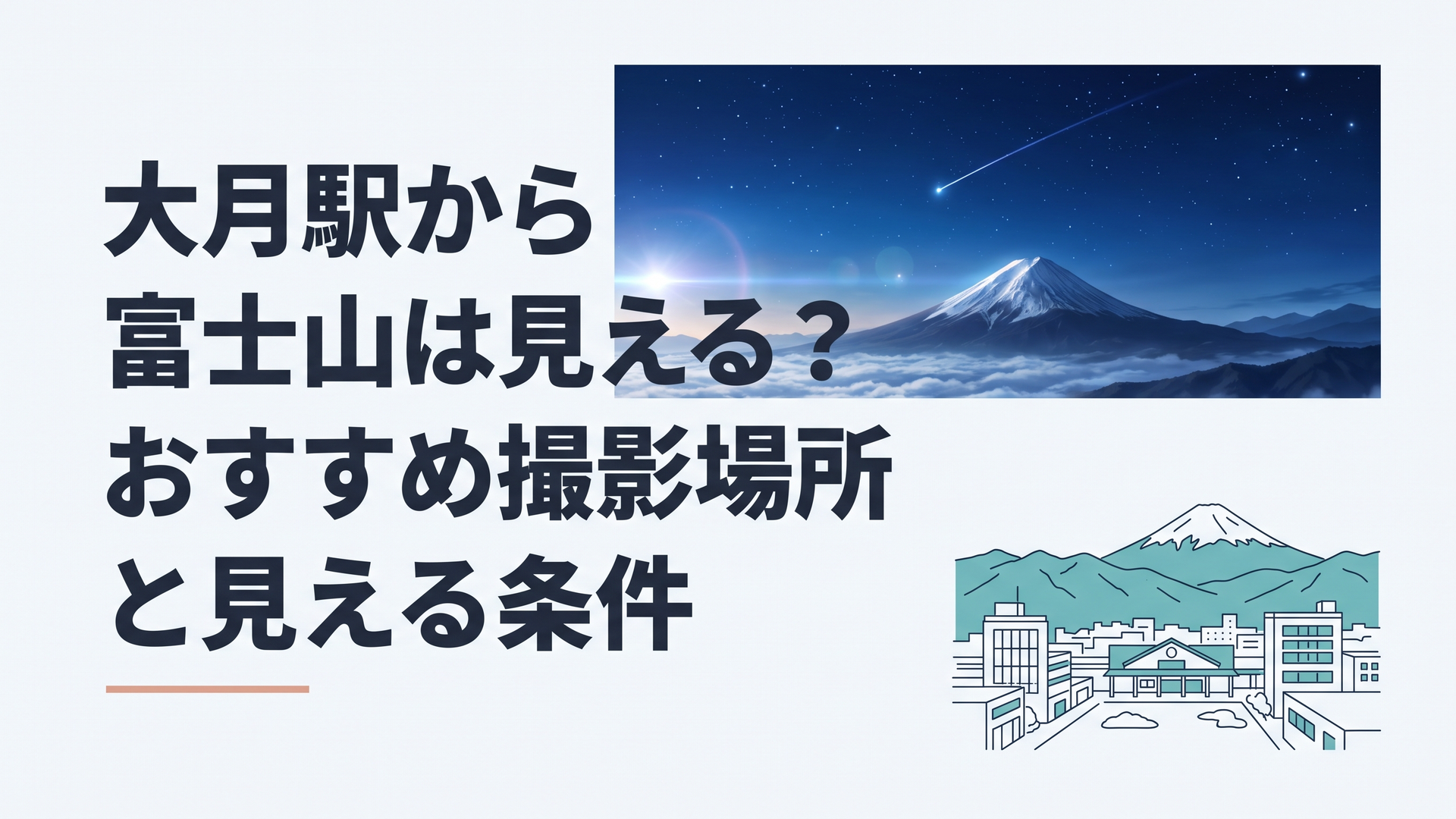 大月駅から
富士山は見える？
おすすめ撮影場所
と見える条件